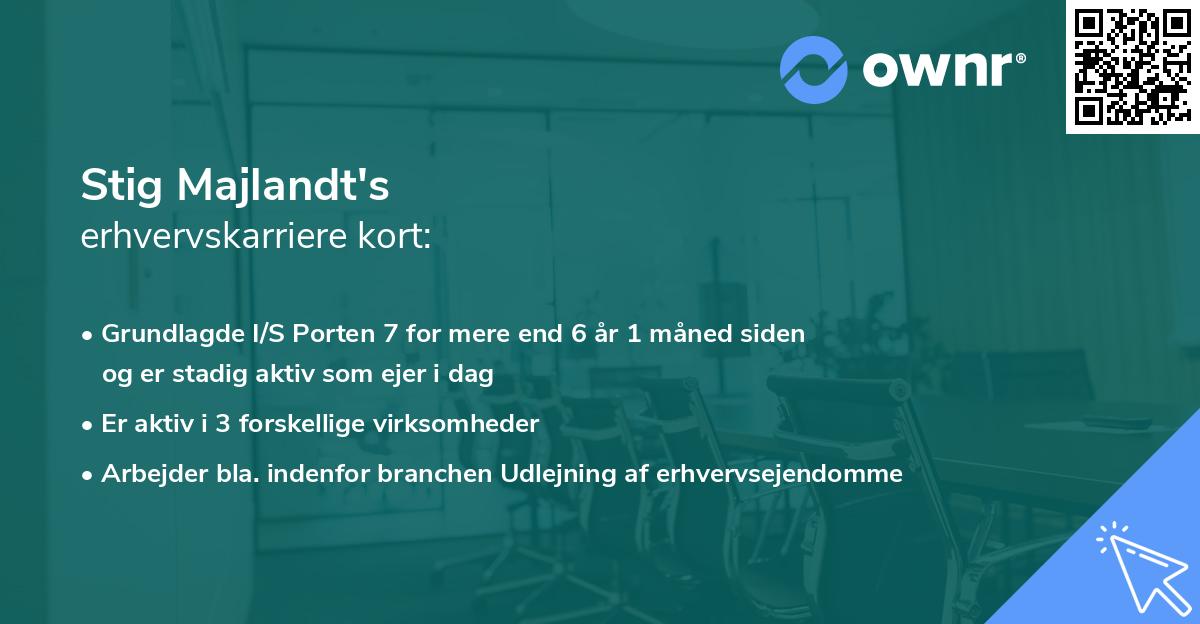 ownr®

Stig Majlandt's
erhvervskarriere kort:

• Grundlagde I/S Porten 7 for mere end 6 år 1 måned siden og er stadig aktiv som ejer i dag

• Er aktiv i 3 forskellige virksomheder

• Arbejder bla. indenfor branchen Udlejning af erhvervsejendomme